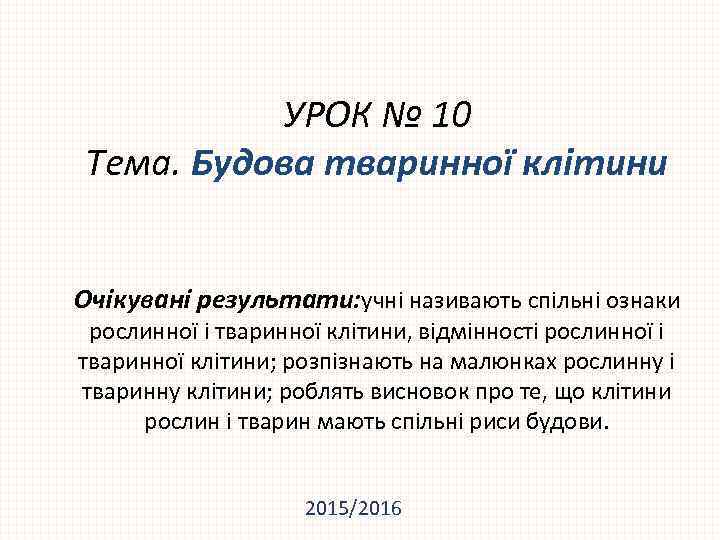 УРОК № 10
Тема. Будова тваринної клітини

Очікувані результати:учні називають спільні ознаки рослинної і тваринної клітини, відмінності рослинної і тваринної клітини; розпізнають на малюнках рослинну і тваринну клітини; роблять висновок про те, що клітини рослин і тварин мають спільні риси будови.

2015/2016